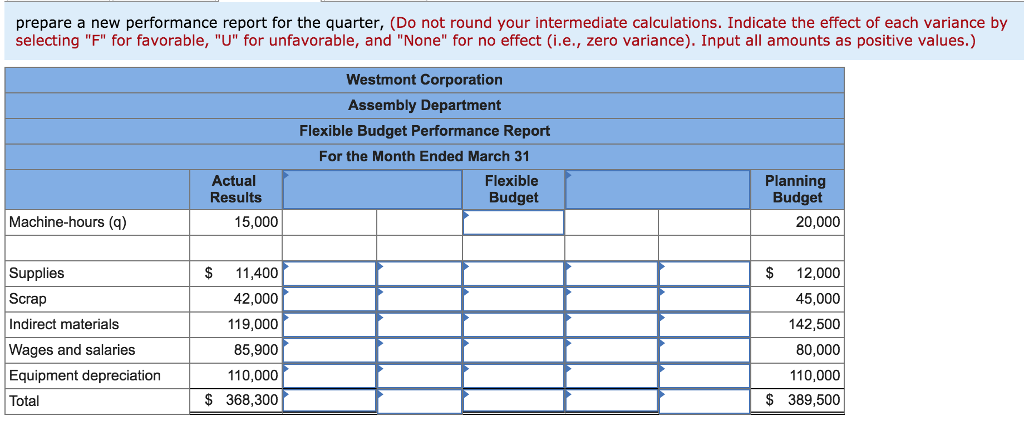 prepare a new performance report for the quarter, (Do not round your intermediate calculations. Indicate the effect of each variance by selecting "F" for favorable, "U" for unfavorable, and "None" for no effect (i.e., zero variance). Input all amounts as positive values.)

Westmont Corporation
Assembly Department
Flexible Budget Performance Report
For the Month Ended March 31

| | Actual Results | | | Flexible Budget | | | Planning Budget |
|---|---|---|---|---|---|---|---|
| Machine-hours (q) | 15,000 | | | | | | 20,000 |
| | | | | | | | |
| Supplies | $ 11,400 | | | | | | $ 12,000 |
| Scrap | 42,000 | | | | | | 45,000 |
| Indirect materials | 119,000 | | | | | | 142,500 |
| Wages and salaries | 85,900 | | | | | | 80,000 |
| Equipment depreciation | 110,000 | | | | | | 110,000 |
| Total | $ 368,300 | | | | | | $ 389,500 |